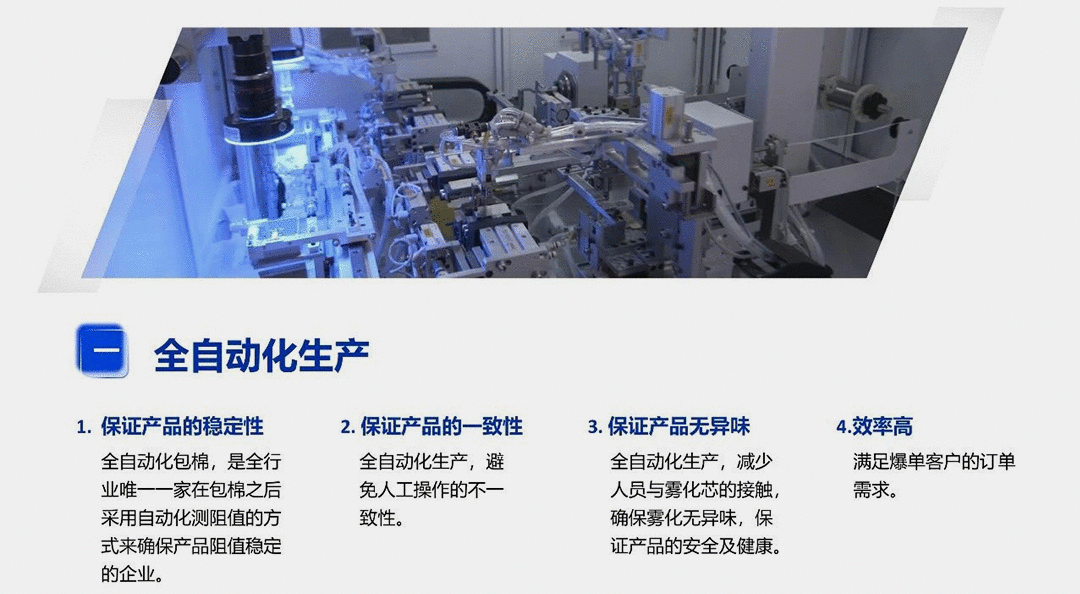 一 全自动化生产

1. 保证产品的稳定性
全自动化包棉，是全行业唯一一家在包棉之后采用自动化测阻值的方式来确保产品阻值稳定的企业。

2. 保证产品的一致性
全自动化生产，避免人工操作的不一致性。

3. 保证产品无异味
全自动化生产，减少人员与雾化芯的接触，确保雾化无异味，保证产品的安全及健康。

4.效率高
满足爆单客户的订单需求。